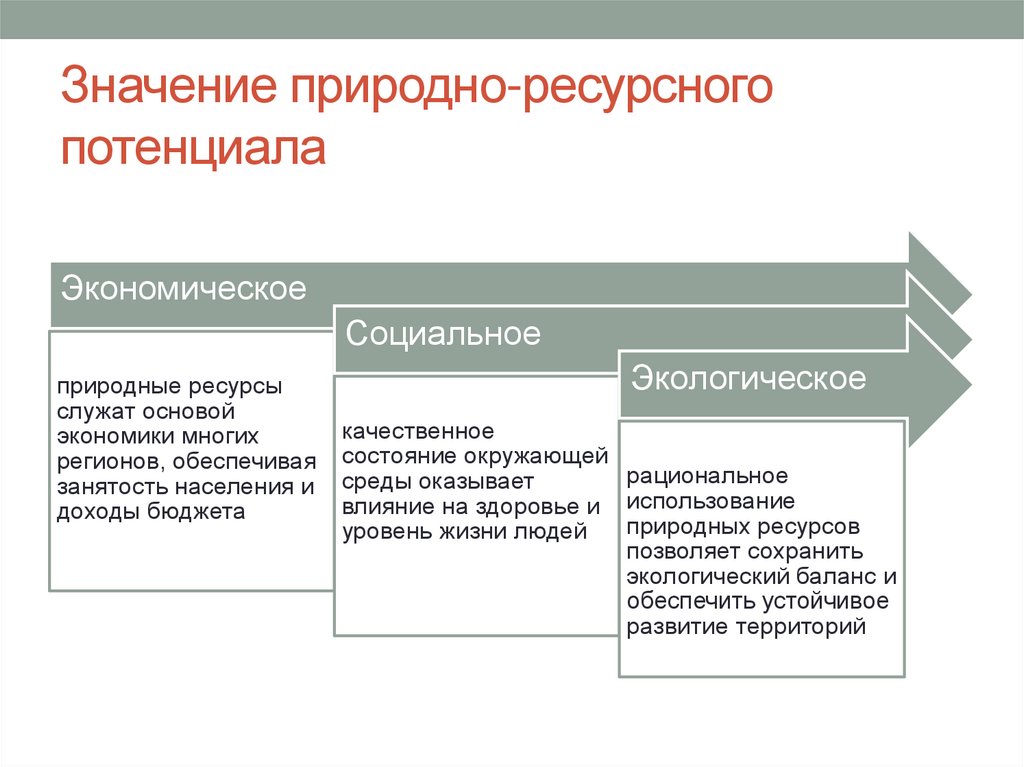 Значение природно-ресурсного потенциала

Экономическое

природные ресурсы служат основой экономики многих регионов, обеспечивая занятость населения и доходы бюджета

Социальное

качественное состояние окружающей среды оказывает влияние на здоровье и уровень жизни людей

Экологическое

рациональное использование природных ресурсов позволяет сохранить экологический баланс и обеспечить устойчивое развитие территорий